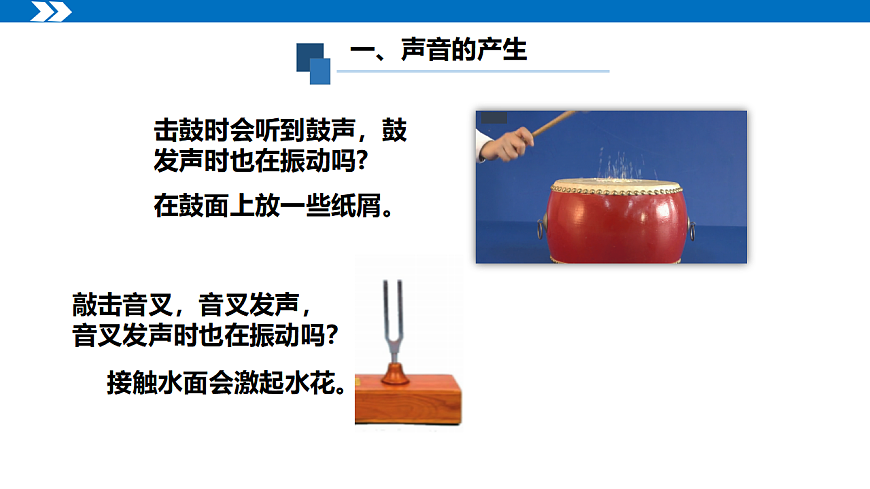 一、声音的产生

击鼓时会听到鼓声，鼓发声时也在振动吗?

在鼓面上放一些纸屑。

敲击音叉，音叉发声，音叉发声时也在振动吗?

接触水面会激起水花。